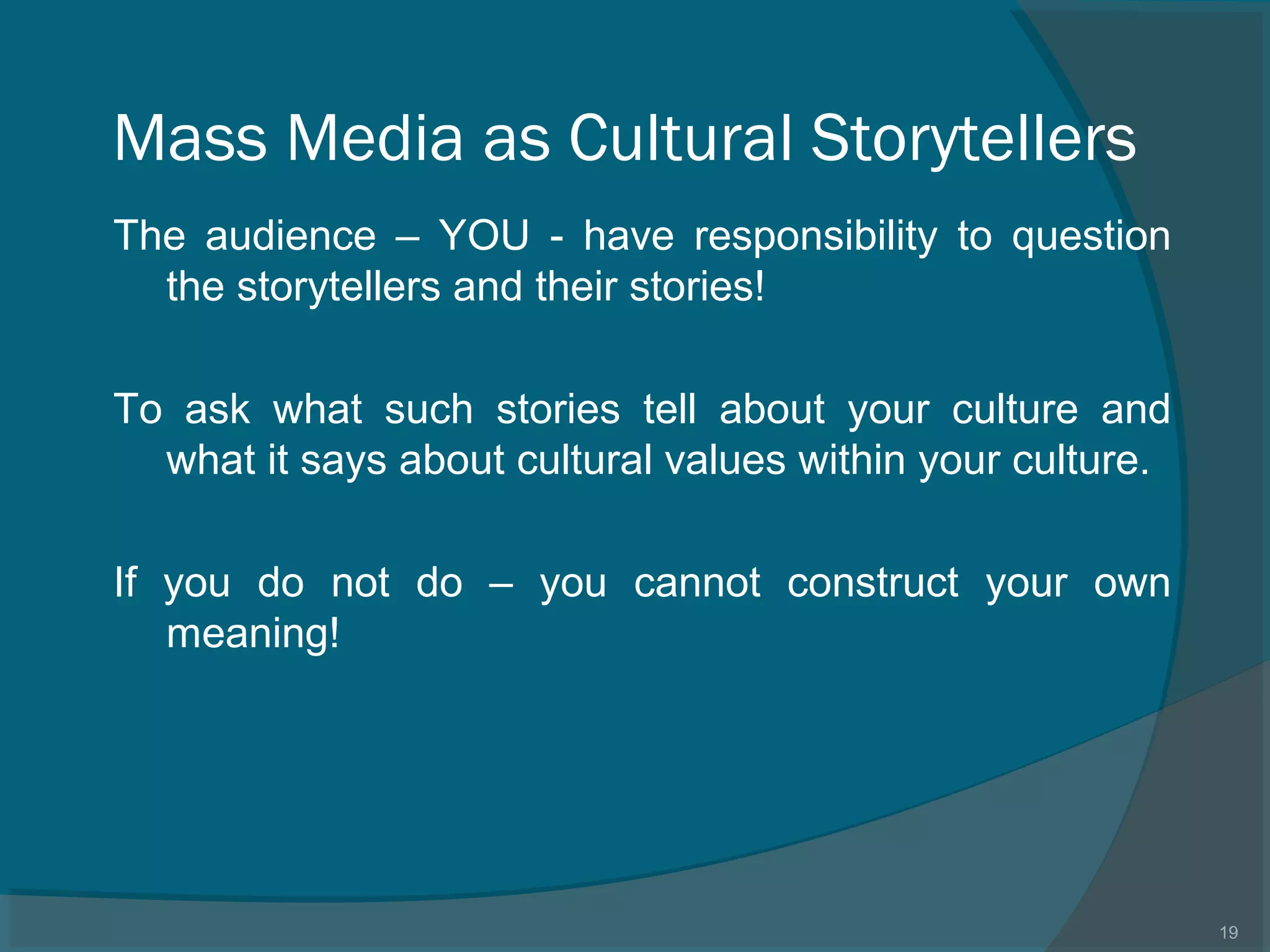 Mass Media as Cultural Storytellers

The audience – YOU - have responsibility to question the storytellers and their stories!

To ask what such stories tell about your culture and what it says about cultural values within your culture.

If you do not do – you cannot construct your own meaning!

19